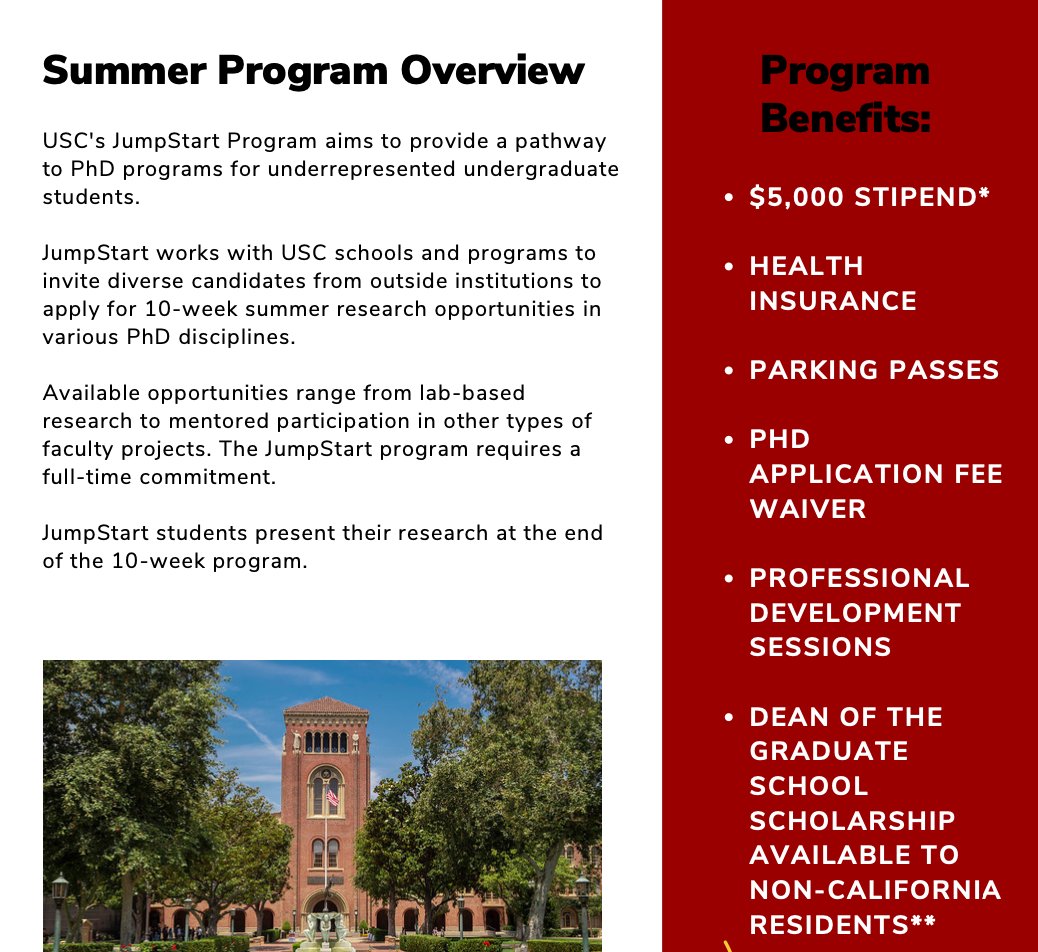 Summer Program Overview

USC's JumpStart Program aims to provide a pathway to PhD programs for underrepresented undergraduate students.

JumpStart works with USC schools and programs to invite diverse candidates from outside institutions to apply for 10-week summer research opportunities in various PhD disciplines.

Available opportunities range from lab-based research to mentored participation in other types of faculty projects. The JumpStart program requires a full-time commitment.

JumpStart students present their research at the end of the 10-week program.

Program Benefits:

• $5,000 STIPEND*

• HEALTH INSURANCE

• PARKING PASSES

• PHD APPLICATION FEE WAIVER

• PROFESSIONAL DEVELOPMENT SESSIONS

• DEAN OF THE GRADUATE SCHOOL SCHOLARSHIP AVAILABLE TO NON-CALIFORNIA RESIDENTS**